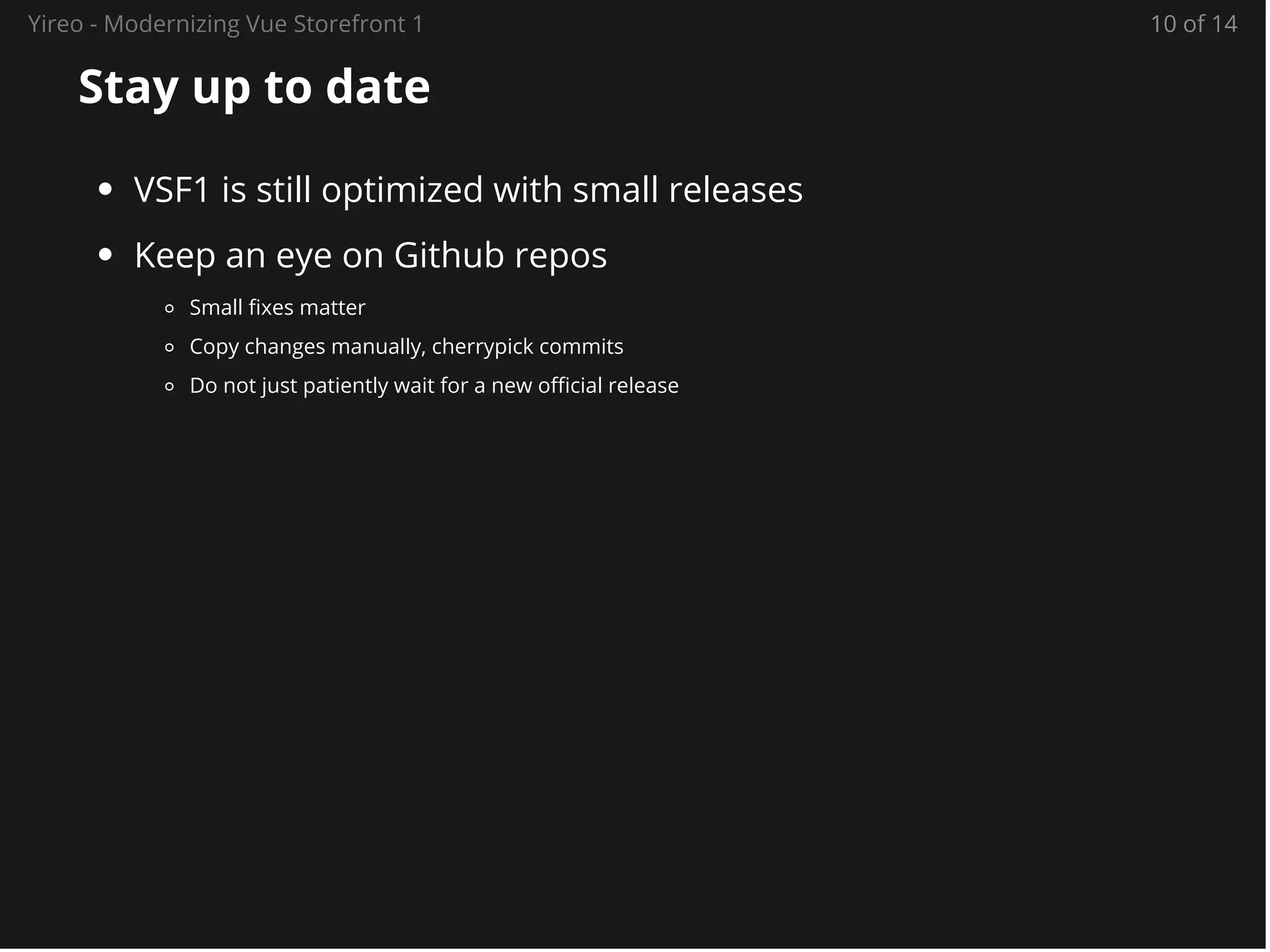 Yireo - Modernizing Vue Storefront 1

10 of 14

Stay up to date

- VSF1 is still optimized with small releases
- Keep an eye on Github repos
  - Small fixes matter
  - Copy changes manually, cherrypick commits
  - Do not just patiently wait for a new official release